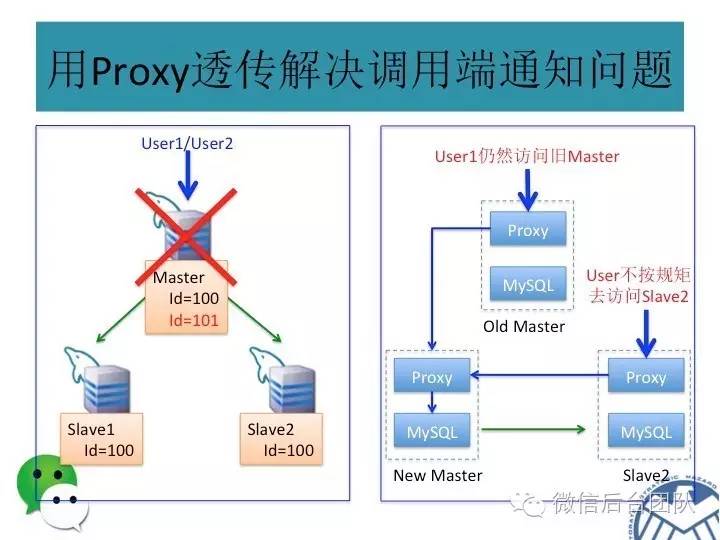 用Proxy透传解决调用端通知问题

User1/User2

Master
Id=100
Id=101

Slave1
Id=100

Slave2
Id=100

User1仍然访问旧Master

Proxy

MySQL

Old Master

User不按规矩去访问Slave2

Proxy

MySQL

New Master

Proxy

MySQL

Slave2

微信后台团队